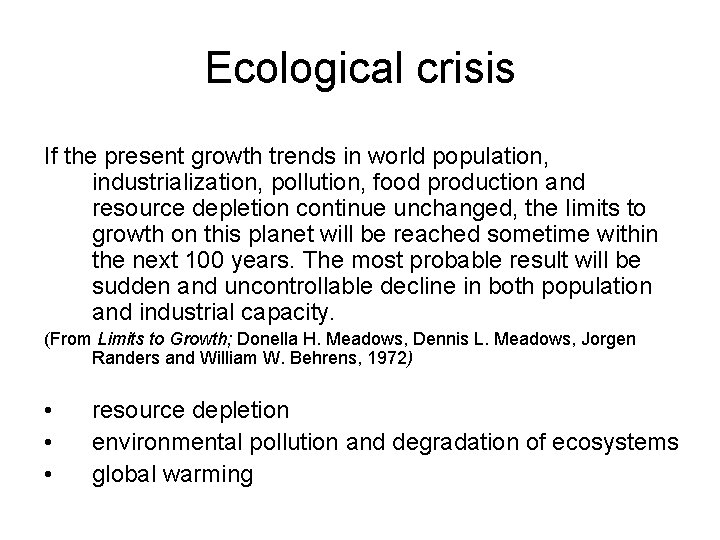 Ecological crisis

If the present growth trends in world population, industrialization, pollution, food production and resource depletion continue unchanged, the limits to growth on this planet will be reached sometime within the next 100 years. The most probable result will be sudden and uncontrollable decline in both population and industrial capacity.

(From Limits to Growth; Donella H. Meadows, Dennis L. Meadows, Jorgen Randers and William W. Behrens, 1972)

• resource depletion
• environmental pollution and degradation of ecosystems
• global warming